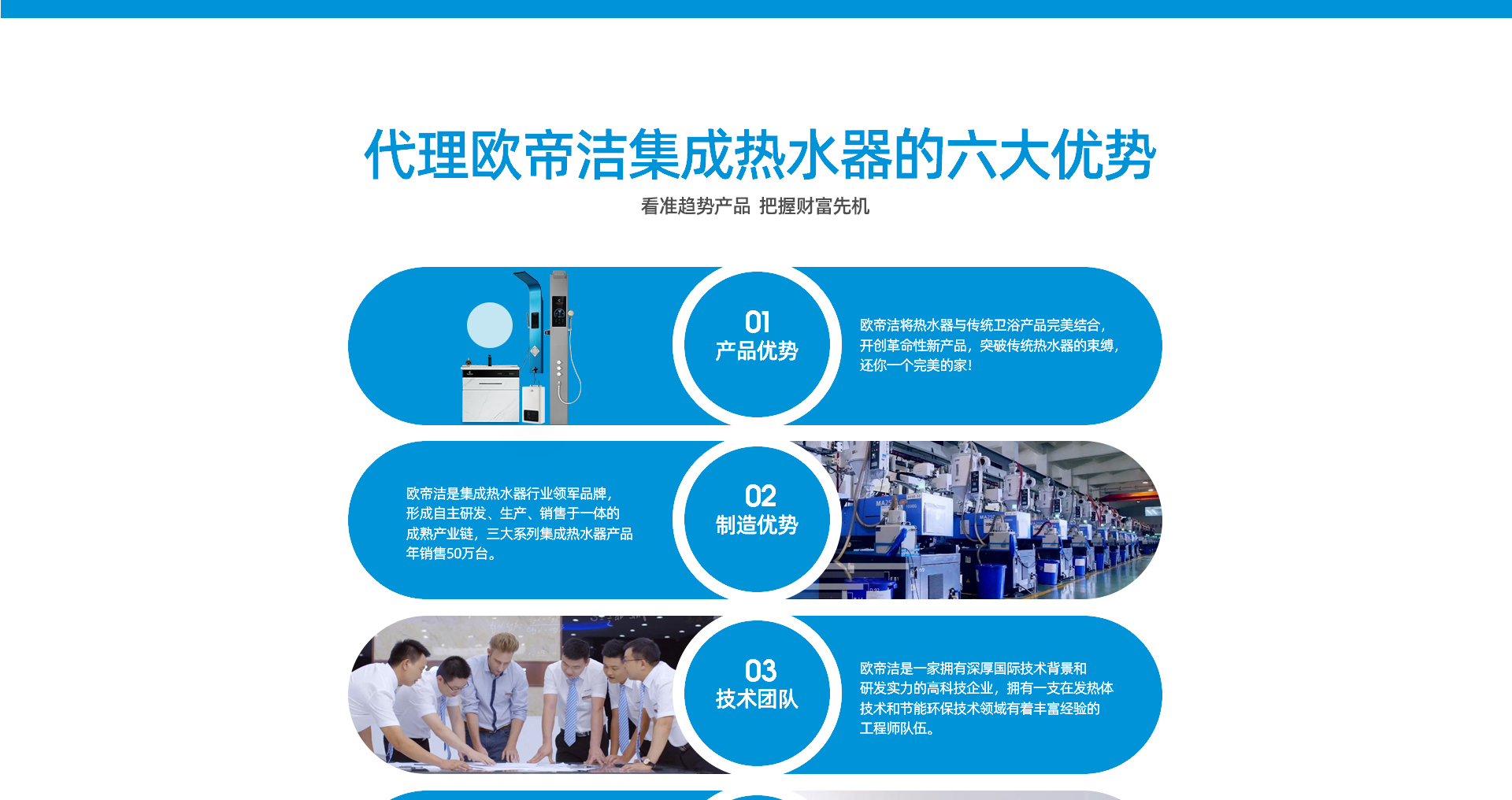 代理欧帝洁集成热水器的六大优势

看准趋势产品 把握财富先机

01
产品优势

欧帝洁将热水器与传统卫浴产品完美结合，开创革命性新产品，突破传统热水器的束缚，还你一个完美的家！

欧帝洁是集成热水器行业领军品牌，形成自主研发、生产、销售于一体的成熟产业链，三大系列集成热水器产品年销售50万台。

02
制造优势

03
技术团队

欧帝洁是一家拥有深厚国际技术背景和研发实力的高科技企业，拥有一支在发热体技术和节能环保技术领域有着丰富经验的工程师队伍。